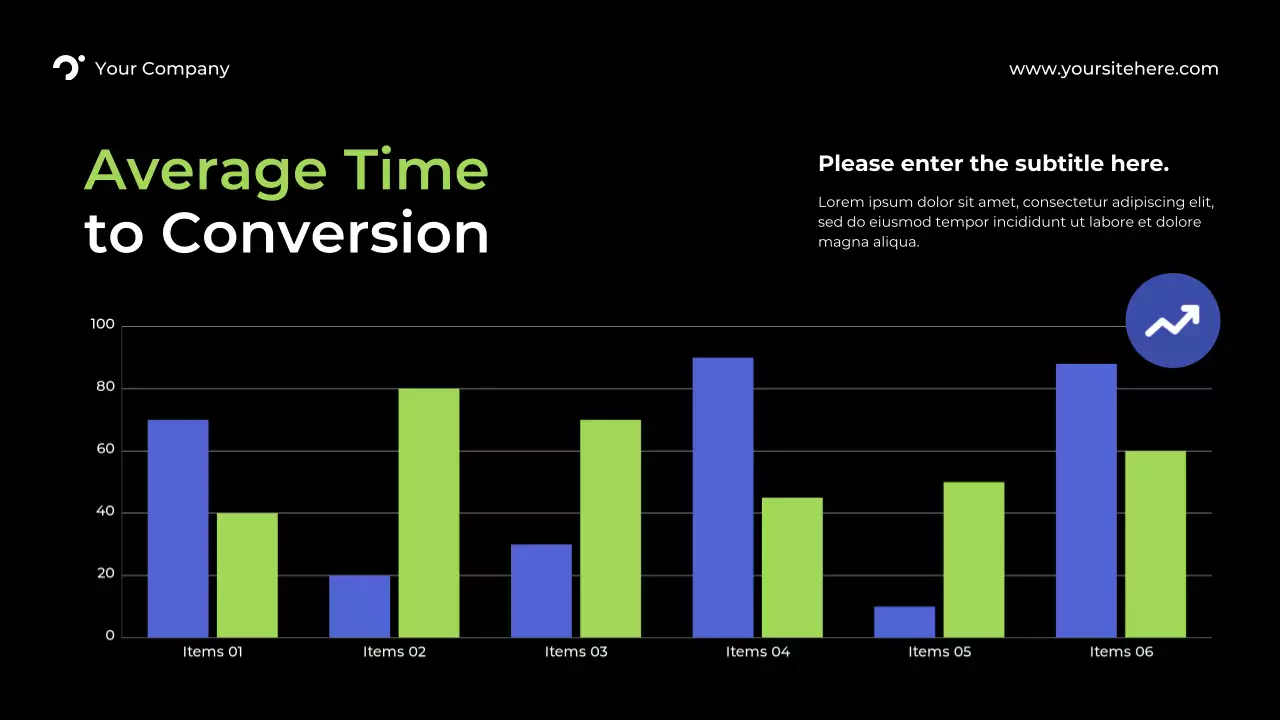 Your Company

www.yoursitehere.com

Average Time to Conversion

Please enter the subtitle here.

Lorem ipsum dolor sit amet, consectetur adipiscing elit, sed do eiusmod tempor incididunt ut labore et dolore magna aliqua.

100
80
60
40
20
0

Items 01
Items 02
Items 03
Items 04
Items 05
Items 06